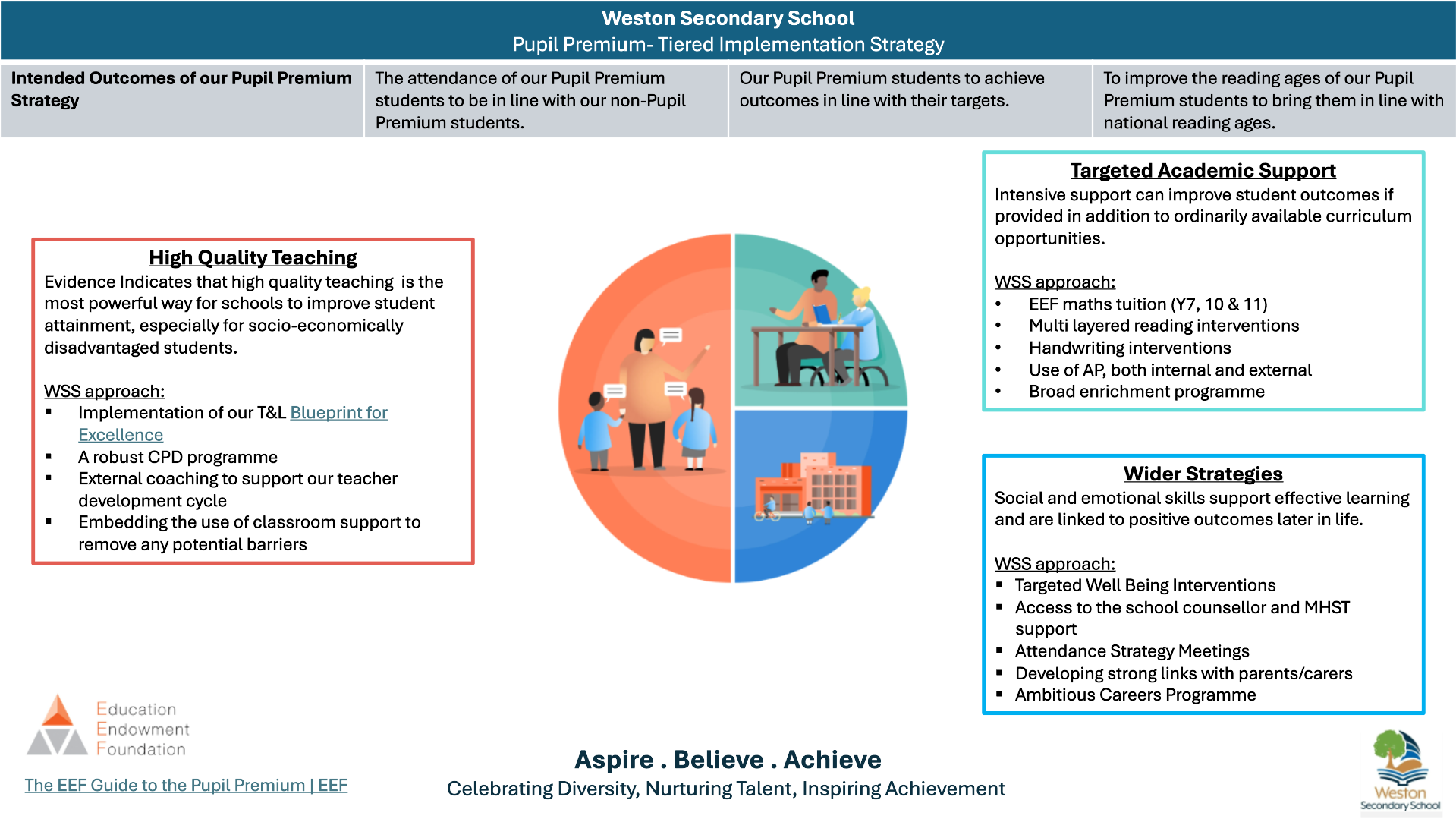 Weston Secondary School
Pupil Premium- Tiered Implementation Strategy

| Intended Outcomes of our Pupil Premium Strategy | The attendance of our Pupil Premium students to be in line with our non-Pupil Premium students. | Our Pupil Premium students to achieve outcomes in line with their targets. | To improve the reading ages of our Pupil Premium students to bring them in line with national reading ages. |
|---|---|---|---|

High Quality Teaching
Evidence Indicates that high quality teaching is the most powerful way for schools to improve student attainment, especially for socio-economically disadvantaged students.

WSS approach:
▪ Implementation of our T&L Blueprint for Excellence
▪ A robust CPD programme
▪ External coaching to support our teacher development cycle
▪ Embedding the use of classroom support to remove any potential barriers

Targeted Academic Support
Intensive support can improve student outcomes if provided in addition to ordinarily available curriculum opportunities.

WSS approach:
• EEF maths tuition (Y7, 10 & 11)
• Multi layered reading interventions
• Handwriting interventions
• Use of AP, both internal and external
• Broad enrichment programme

Wider Strategies
Social and emotional skills support effective learning and are linked to positive outcomes later in life.

WSS approach:
▪ Targeted Well Being Interventions
▪ Access to the school counsellor and MHST support
▪ Attendance Strategy Meetings
▪ Developing strong links with parents/carers
▪ Ambitious Careers Programme

Education Endowment Foundation
The EEF Guide to the Pupil Premium | EEF

Aspire . Believe . Achieve
Celebrating Diversity, Nurturing Talent, Inspiring Achievement

Weston Secondary School